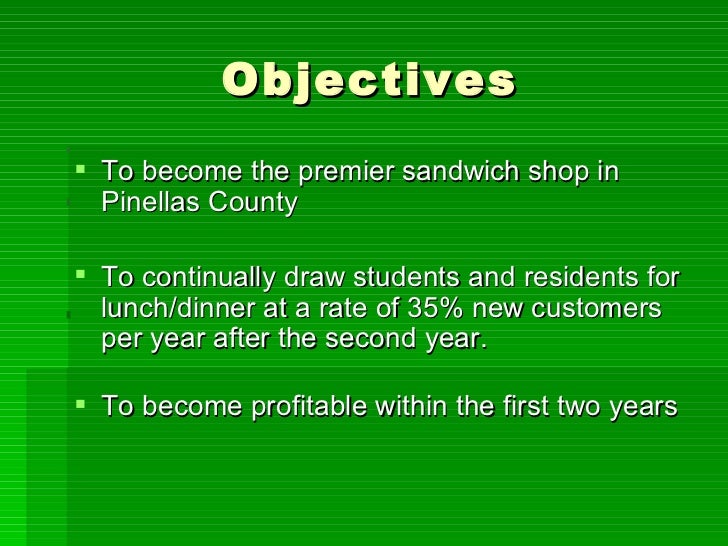 Objectives

▪ To become the premier sandwich shop in Pinellas County

▪ To continually draw students and residents for lunch/dinner at a rate of 35% new customers per year after the second year.

▪ To become profitable within the first two years